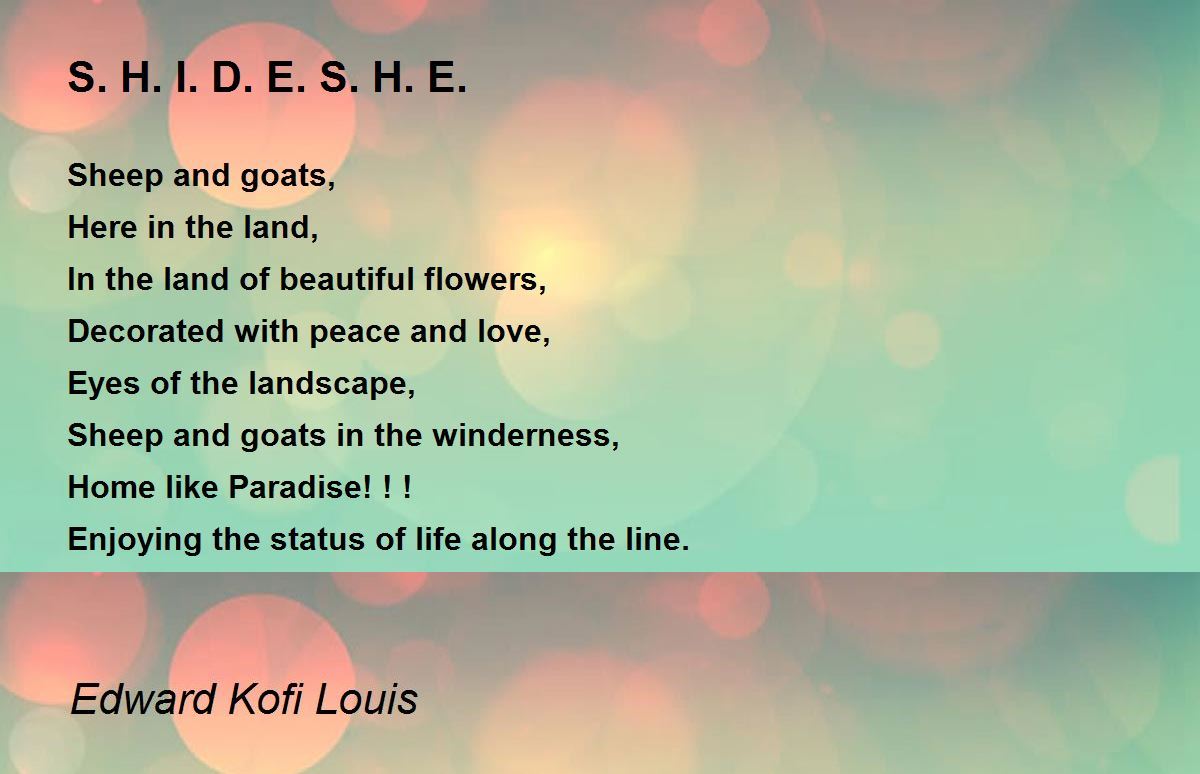 S. H. I. D. E. S. H. E.

Sheep and goats,
Here in the land,
In the land of beautiful flowers,
Decorated with peace and love,
Eyes of the landscape,
Sheep and goats in the winderness,
Home like Paradise! ! !
Enjoying the status of life along the line.

Edward Kofi Louis